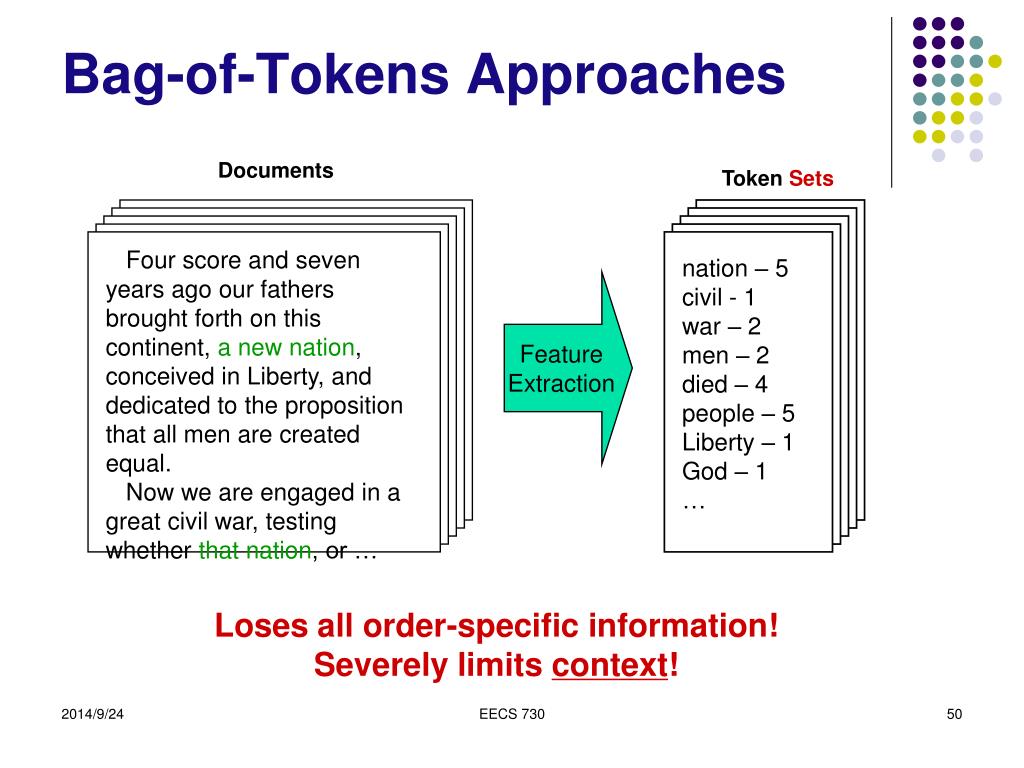 Bag-of-Tokens Approaches

Documents

Four score and seven years ago our fathers brought forth on this continent, a new nation, conceived in Liberty, and dedicated to the proposition that all men are created equal.
Now we are engaged in a great civil war, testing whether that nation, or …

Feature Extraction

Token Sets

nation – 5
civil - 1
war – 2
men – 2
died – 4
people – 5
Liberty – 1
God – 1
…

Loses all order-specific information!
Severely limits context!

2014/9/24

EECS 730

50